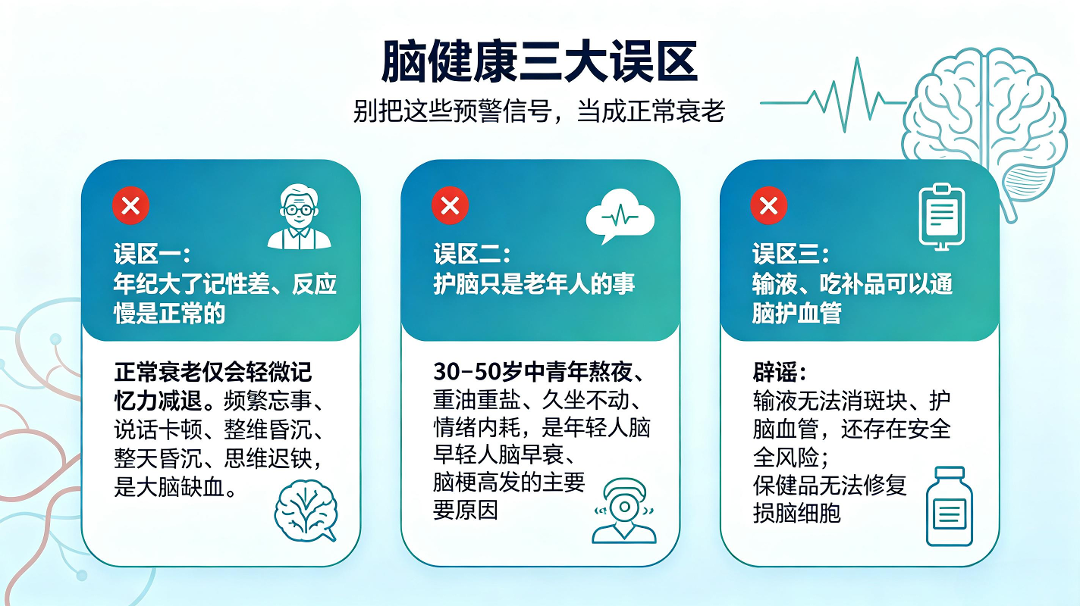 脑健康三大误区

别把这些预警信号，当成正常衰老

误区一：
年纪大了记性差、反应慢是正常的

正常衰老仅会轻微记忆力减退。频繁忘事、说话卡顿、整维昏沉、整天昏沉、思维迟钝，是大脑缺血。

误区二：
护脑只是老年人的事

30-50岁中青年熬夜、重油重盐、久坐不动、情绪内耗，是年轻人脑早轻人脑早衰、脑梗高发的主要要原因

误区三：
输液、吃补品可以通脑护血管

辟谣：
输液无法消斑块、护脑血管，还存在安全全风险；
保健品无法修复损脑细胞